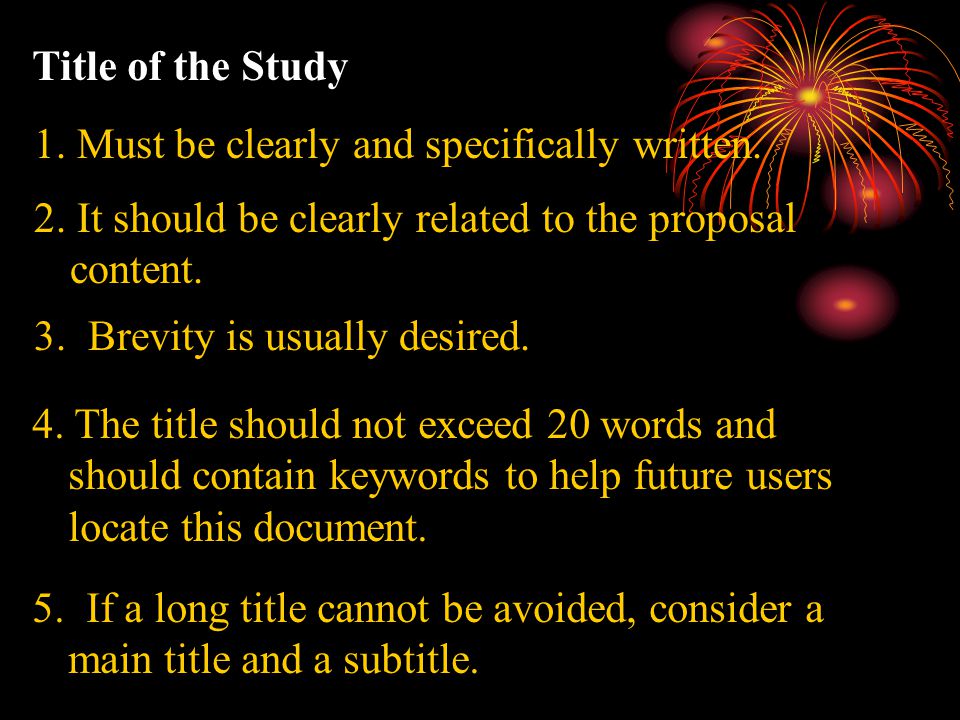 Title of the Study

1. Must be clearly and specifically written.

2. It should be clearly related to the proposal content.

3. Brevity is usually desired.

4. The title should not exceed 20 words and should contain keywords to help future users locate this document.

5. If a long title cannot be avoided, consider a main title and a subtitle.